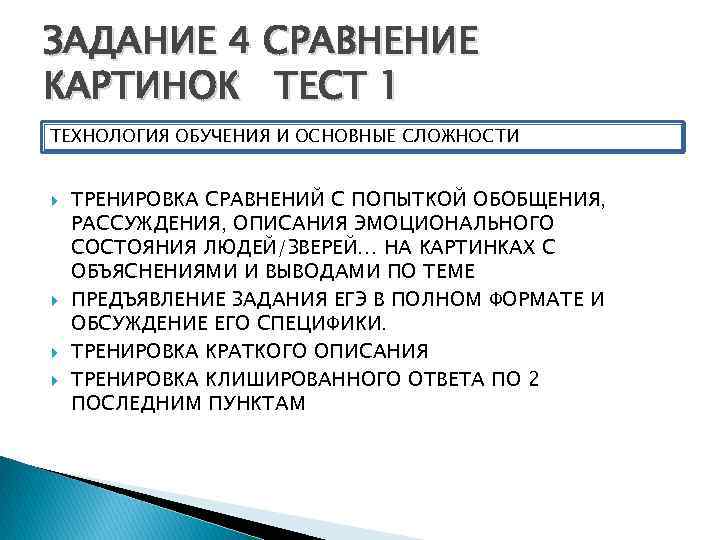 ЗАДАНИЕ 4 СРАВНЕНИЕ КАРТИНОК ТЕСТ 1

ТЕХНОЛОГИЯ ОБУЧЕНИЯ И ОСНОВНЫЕ СЛОЖНОСТИ

ТРЕНИРОВКА СРАВНЕНИЙ С ПОПЫТКОЙ ОБОБЩЕНИЯ, РАССУЖДЕНИЯ, ОПИСАНИЯ ЭМОЦИОНАЛЬНОГО СОСТОЯНИЯ ЛЮДЕЙ/ЗВЕРЕЙ… НА КАРТИНКАХ С ОБЪЯСНЕНИЯМИ И ВЫВОДАМИ ПО ТЕМЕ

ПРЕДЪЯВЛЕНИЕ ЗАДАНИЯ ЕГЭ В ПОЛНОМ ФОРМАТЕ И ОБСУЖДЕНИЕ ЕГО СПЕЦИФИКИ.

ТРЕНИРОВКА КРАТКОГО ОПИСАНИЯ

ТРЕНИРОВКА КЛИШИРОВАННОГО ОТВЕТА ПО 2 ПОСЛЕДНИМ ПУНКТАМ